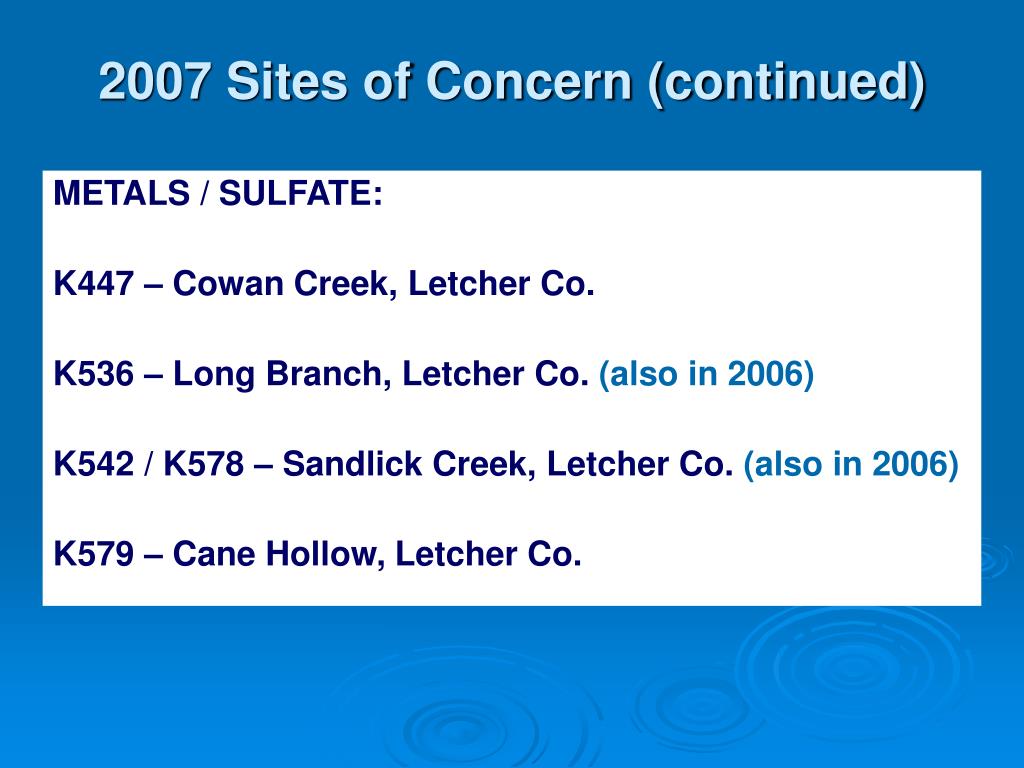 2007 Sites of Concern (continued)

METALS / SULFATE:

K447 – Cowan Creek, Letcher Co.

K536 – Long Branch, Letcher Co. (also in 2006)

K542 / K578 – Sandlick Creek, Letcher Co. (also in 2006)

K579 – Cane Hollow, Letcher Co.